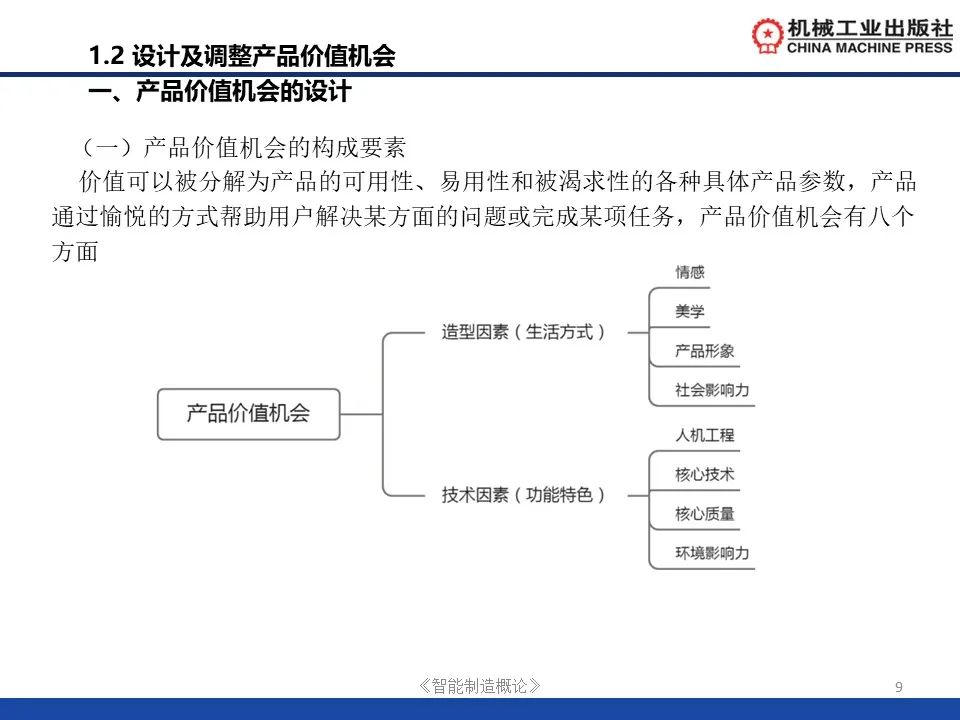 机械工业出版社
CHINA MACHINE PRESS

1.2 设计及调整产品价值机会

一、产品价值机会的设计

（一）产品价值机会的构成要素

价值可以被分解为产品的可用性、易用性和被渴求性的各种具体产品参数，产品通过愉悦的方式帮助用户解决某方面的问题或完成某项任务，产品价值机会有八个方面

产品价值机会

造型因素（生活方式）

情感

美学

产品形象

社会影响力

技术因素（功能特色）

人机工程

核心技术

核心质量

环境影响力

《智能制造概论》

9